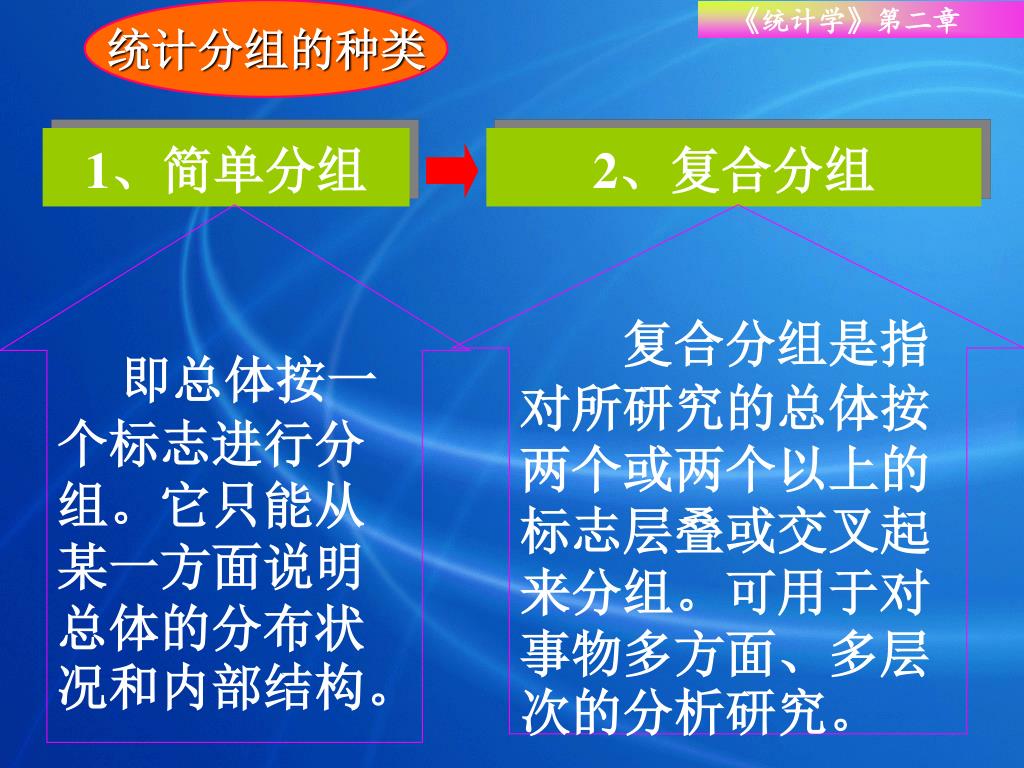 《统计学》第二章

统计分组的种类

1、简单分组

2、复合分组

即总体按一个标志进行分组。它只能从某一方面说明总体的分布状况和内部结构。

复合分组是指对所研究的总体按两个或两个以上的标志层叠或交叉起来分组。可用于对事物多方面、多层次的分析研究。